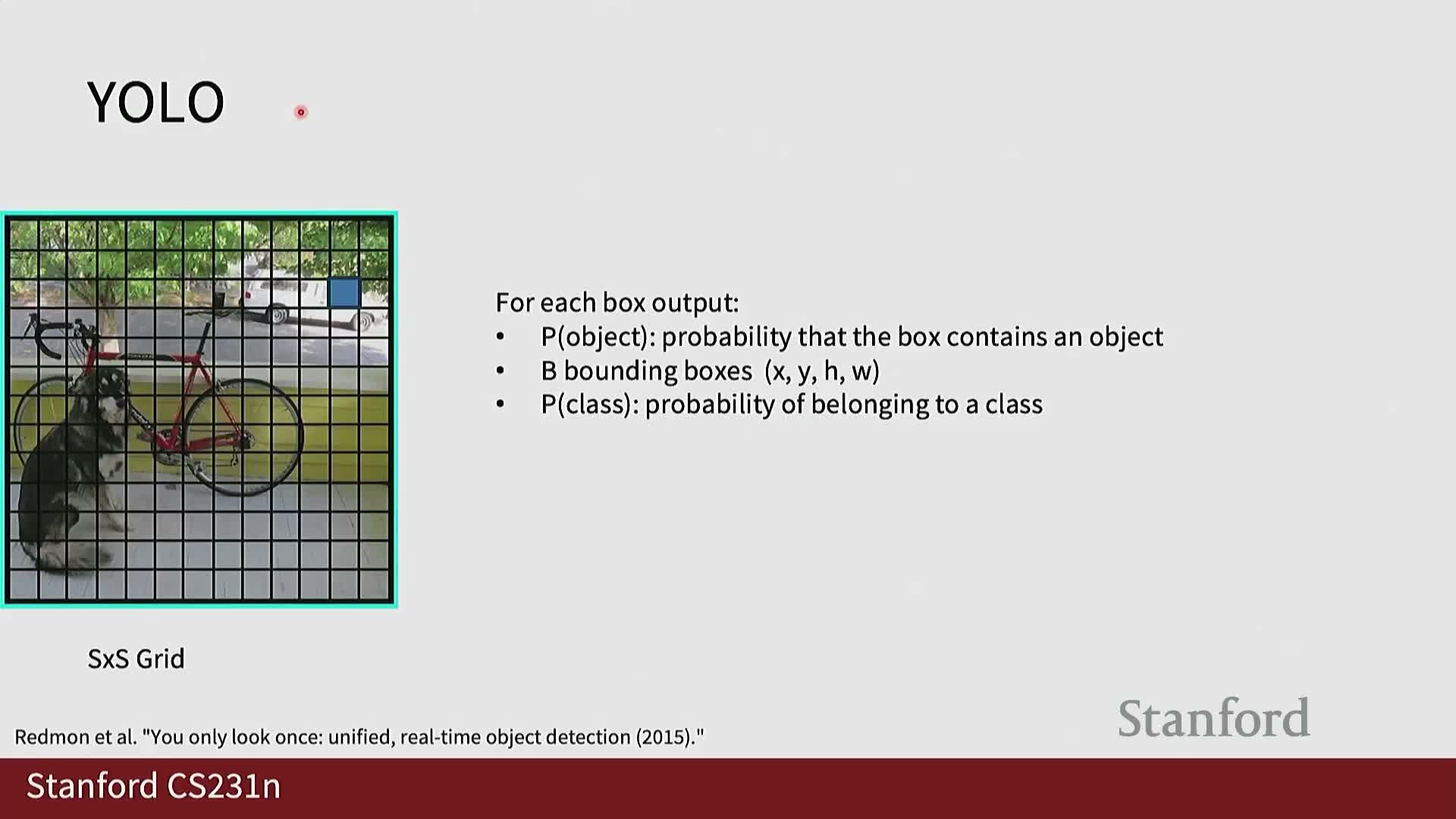 YOLO

For each box output:
• P(object): probability that the box contains an object
• B bounding boxes (x, y, h, w)
• P(class): probability of belonging to a class

SxS Grid

Redmon et al. "You only look once: unified, real-time object detection (2015)."

Stanford

Stanford CS231n